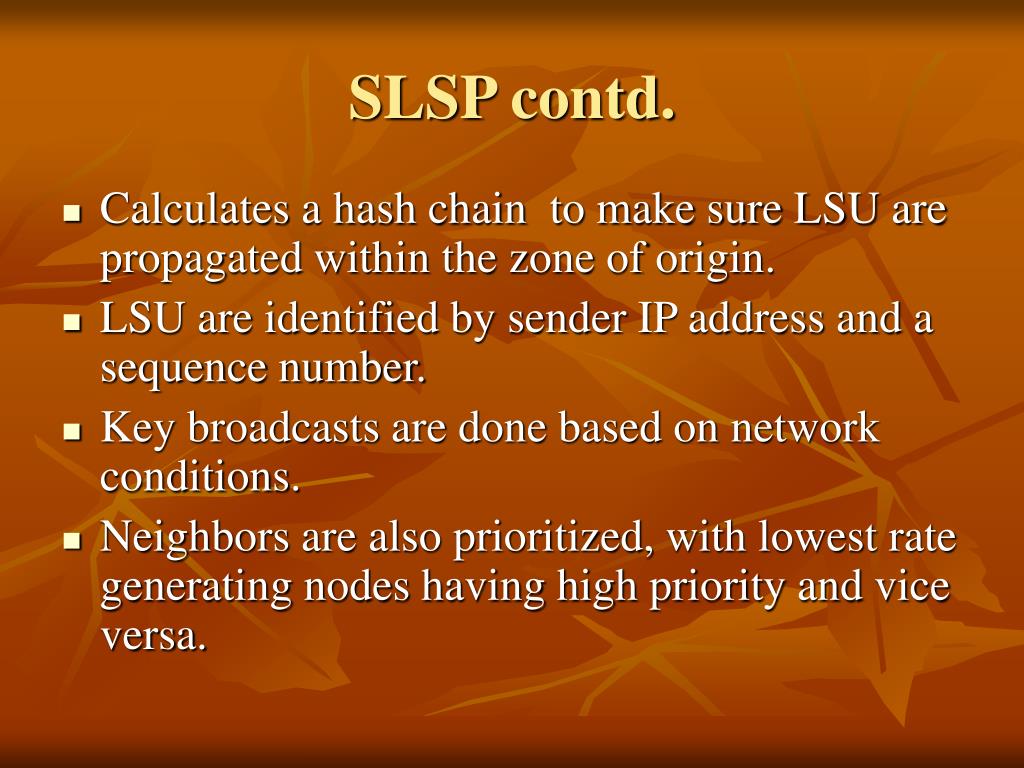 SLSP contd.

- Calculates a hash chain to make sure LSU are propagated within the zone of origin.
- LSU are identified by sender IP address and a sequence number.
- Key broadcasts are done based on network conditions.
- Neighbors are also prioritized, with lowest rate generating nodes having high priority and vice versa.